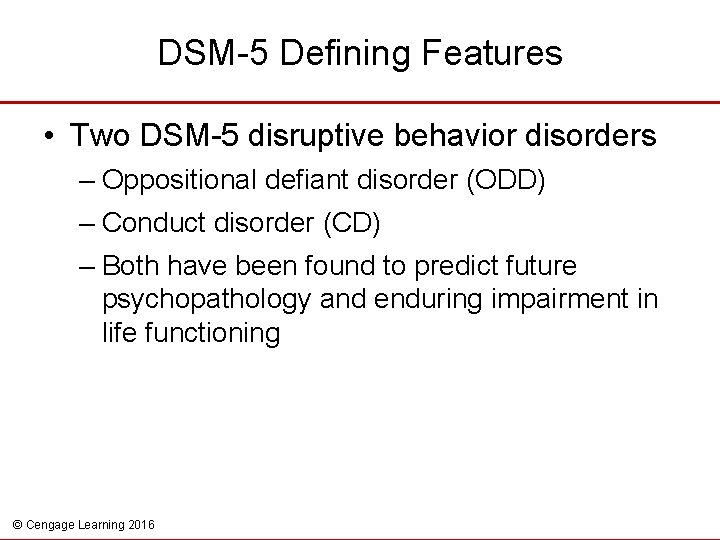 DSM-5 Defining Features

• Two DSM-5 disruptive behavior disorders
– Oppositional defiant disorder (ODD)
– Conduct disorder (CD)
– Both have been found to predict future psychopathology and enduring impairment in life functioning

© Cengage Learning 2016